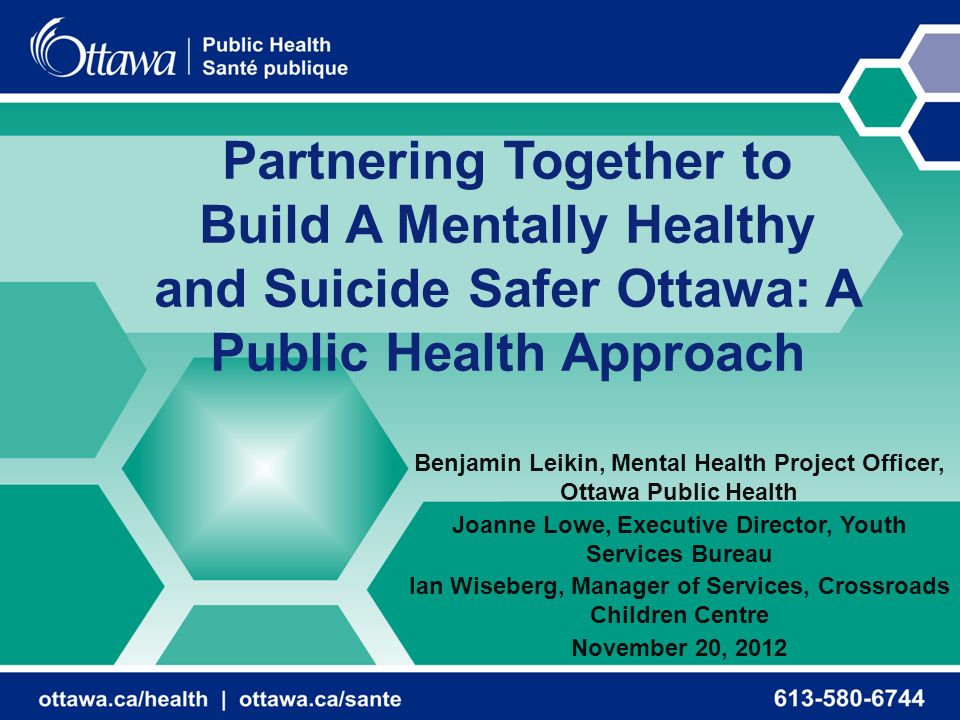 Ottawa | Public Health
Santé publique

Partnering Together to Build A Mentally Healthy and Suicide Safer Ottawa: A Public Health Approach

Benjamin Leikin, Mental Health Project Officer, Ottawa Public Health

Joanne Lowe, Executive Director, Youth Services Bureau

Ian Wiseberg, Manager of Services, Crossroads Children Centre

November 20, 2012

ottawa.ca/health | ottawa.ca/sante

613-580-6744